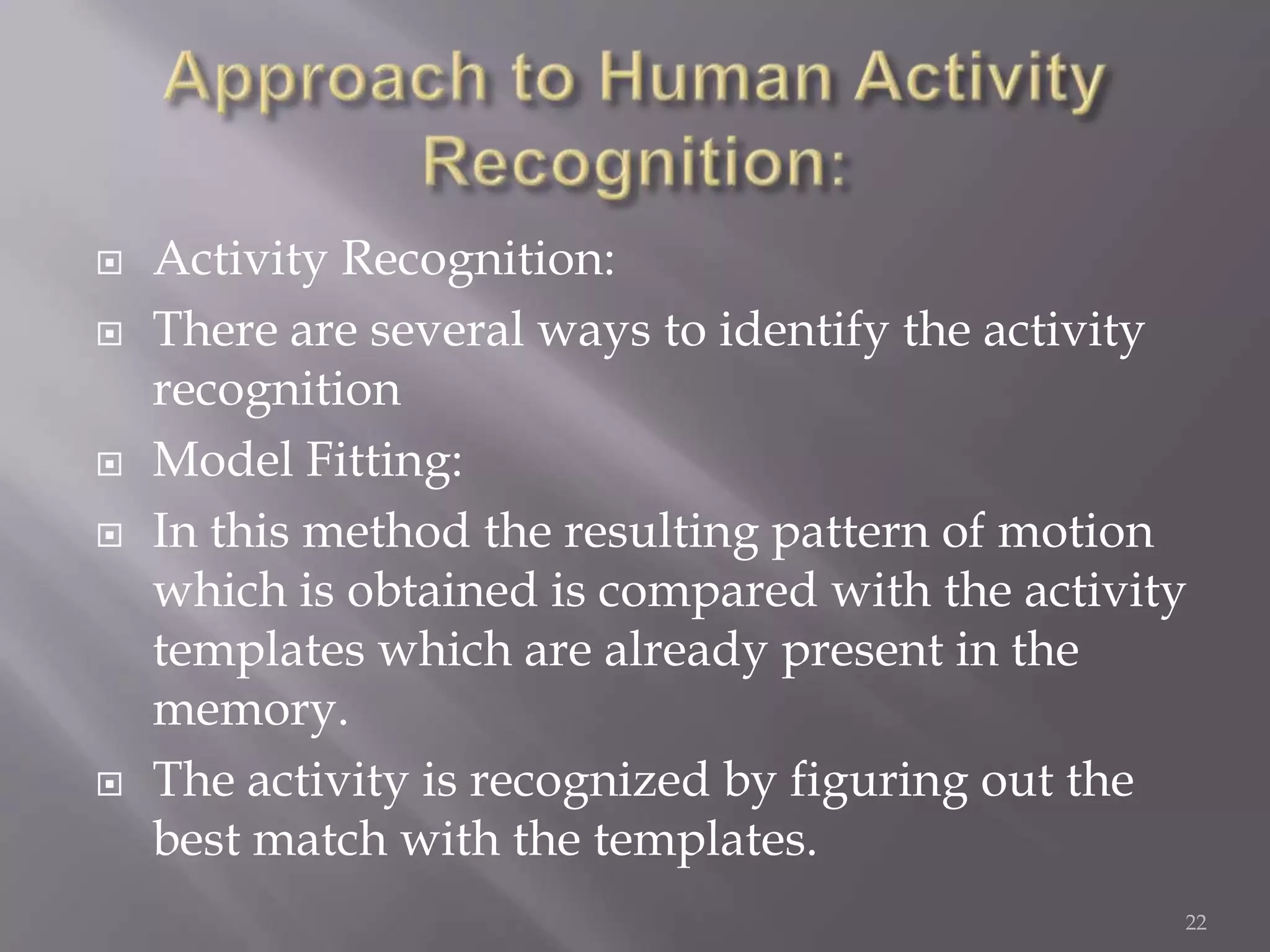 Approach to Human Activity Recognition:

Activity Recognition:

There are several ways to identify the activity recognition

Model Fitting:

In this method the resulting pattern of motion which is obtained is compared with the activity templates which are already present in the memory.

The activity is recognized by figuring out the best match with the templates.

22